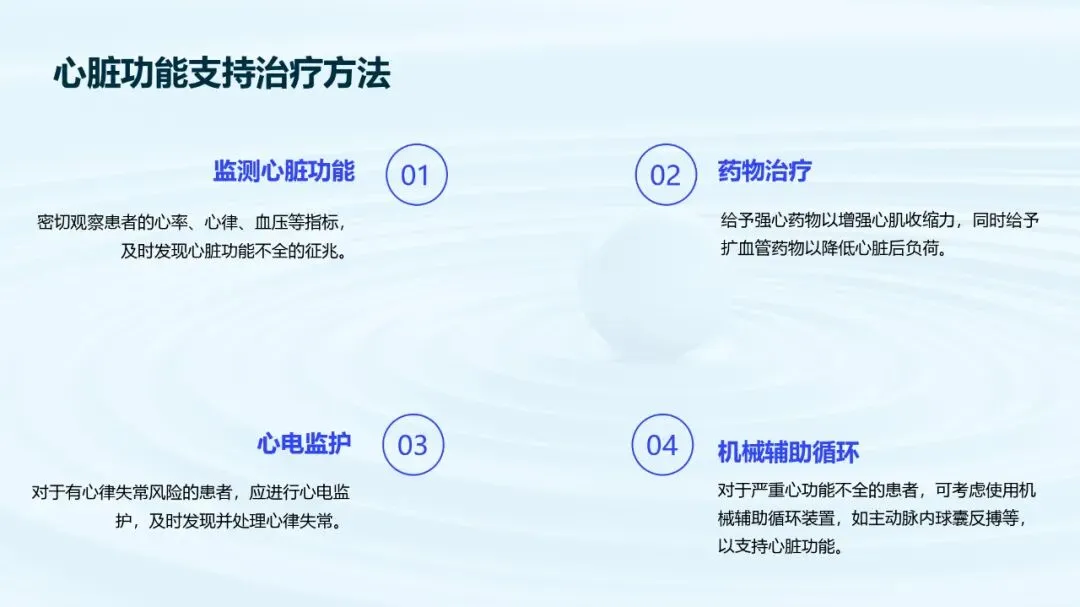 心脏功能支持治疗方法

监测心脏功能

01

密切观察患者的心率、心律、血压等指标，及时发现心脏功能不全的征兆。

02

药物治疗

给予强心药物以增强心肌收缩力，同时给予扩血管药物以降低心脏后负荷。

心电监护

03

对于有心律失常风险的患者，应进行心电监护，及时发现并处理心律失常。

04

机械辅助循环

对于严重心功能不全的患者，可考虑使用机械辅助循环装置，如主动脉内球囊反搏等，以支持心脏功能。